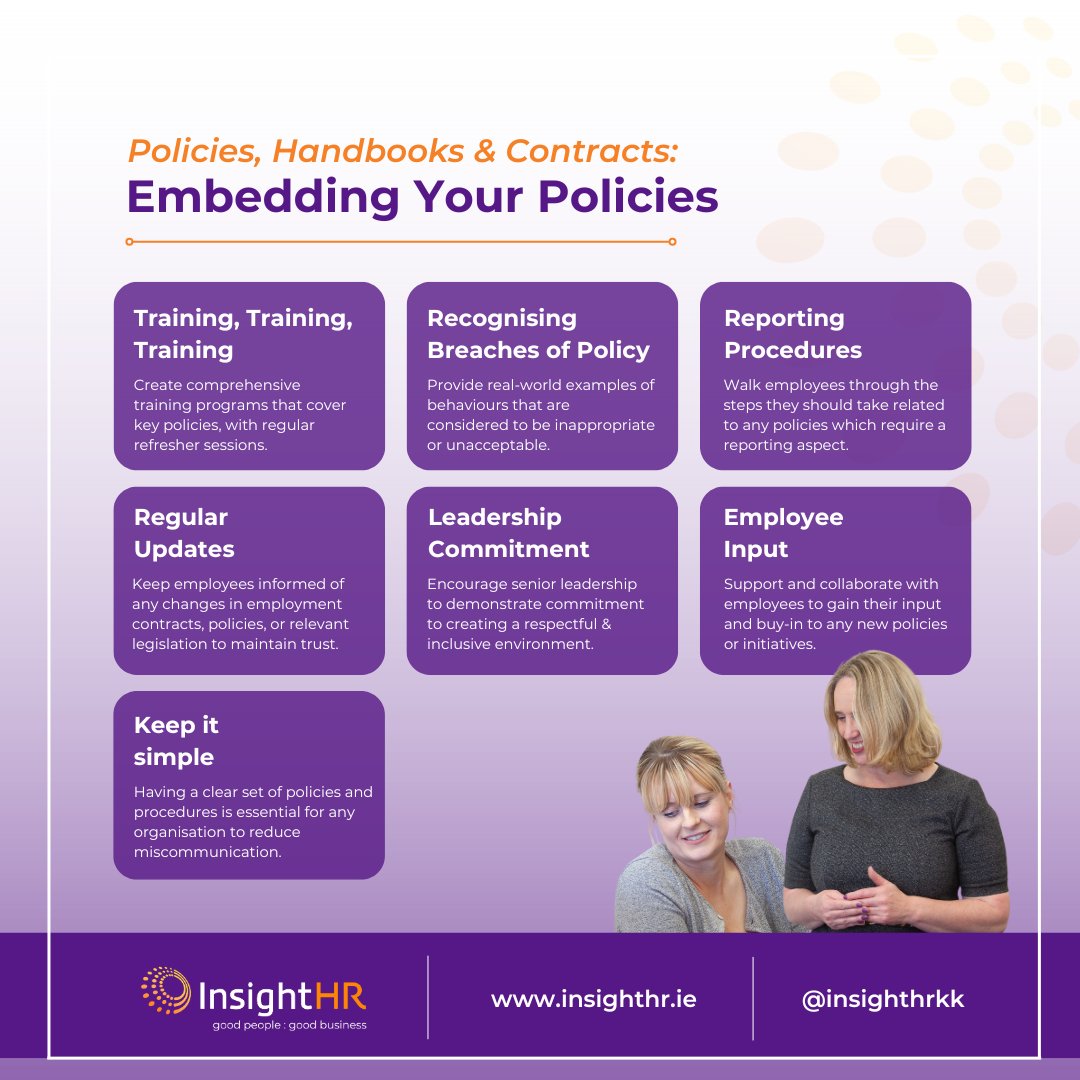 Policies, Handbooks & Contracts:
Embedding Your Policies

Training, Training, Training
Create comprehensive training programs that cover key policies, with regular refresher sessions.

Recognising Breaches of Policy
Provide real-world examples of behaviours that are considered to be inappropriate or unacceptable.

Reporting Procedures
Walk employees through the steps they should take related to any policies which require a reporting aspect.

Regular Updates
Keep employees informed of any changes in employment contracts, policies, or relevant legislation to maintain trust.

Leadership Commitment
Encourage senior leadership to demonstrate commitment to creating a respectful & inclusive environment.

Employee Input
Support and collaborate with employees to gain their input and buy-in to any new policies or initiatives.

Keep it simple
Having a clear set of policies and procedures is essential for any organisation to reduce miscommunication.

InsightHR
good people : good business

www.insighthr.ie

@insighthrkk